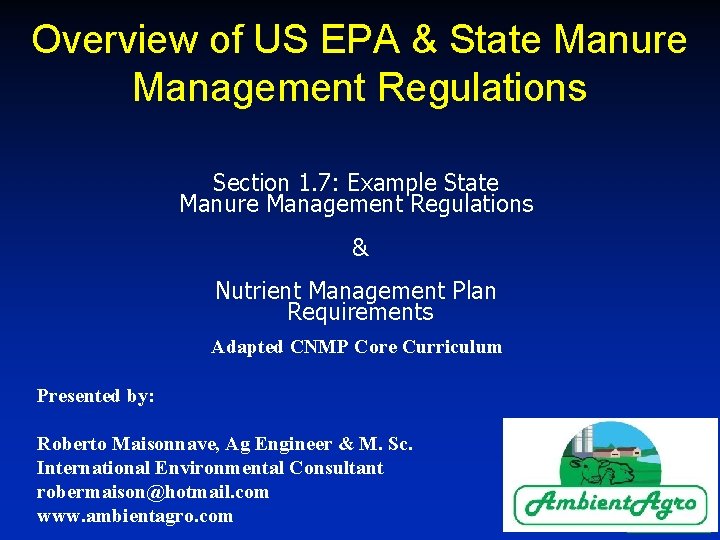 Overview of US EPA & State Manure Management Regulations

Section 1.7: Example State Manure Management Regulations

&

Nutrient Management Plan Requirements

Adapted CNMP Core Curriculum

Presented by:

Roberto Maisonnave, Ag Engineer & M. Sc.
International Environmental Consultant
robermaison@hotmail.com
www.ambientagro.com

AmbientAgro